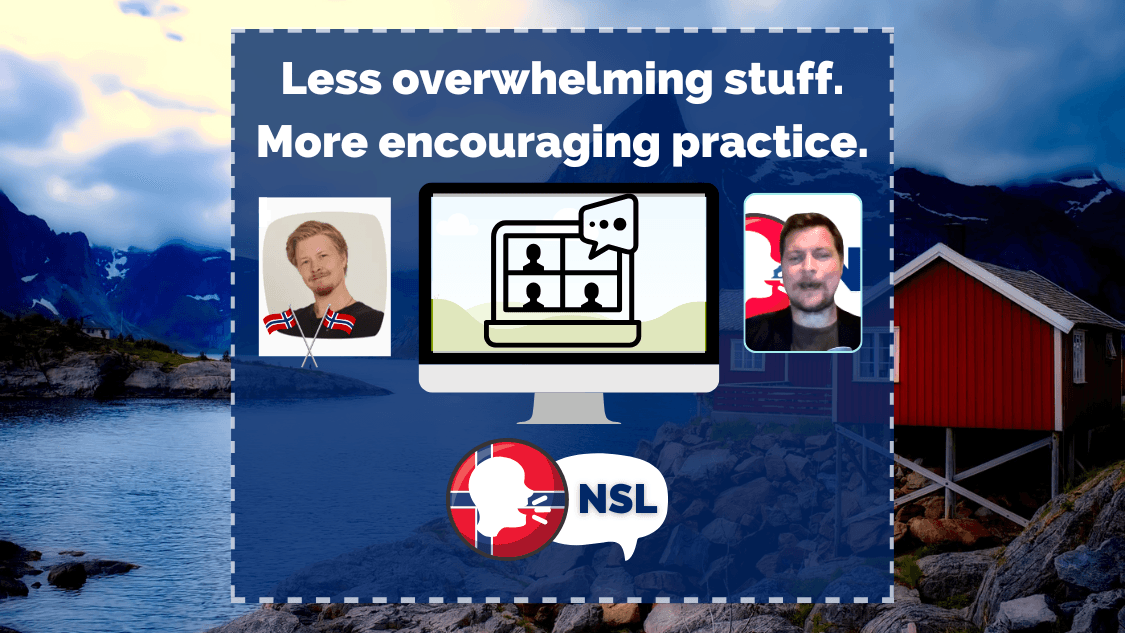 Less overwhelming stuff.
More encouraging practice.

NSL